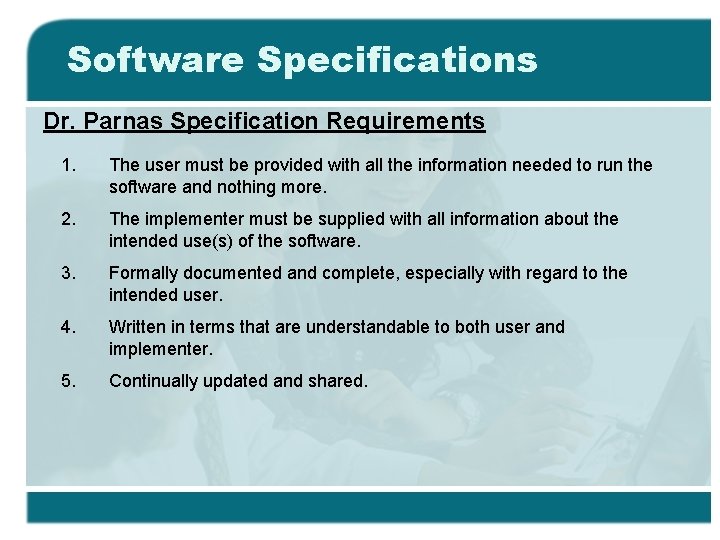 Software Specifications

Dr. Parnas Specification Requirements

1. The user must be provided with all the information needed to run the software and nothing more.

2. The implementer must be supplied with all information about the intended use(s) of the software.

3. Formally documented and complete, especially with regard to the intended user.

4. Written in terms that are understandable to both user and implementer.

5. Continually updated and shared.